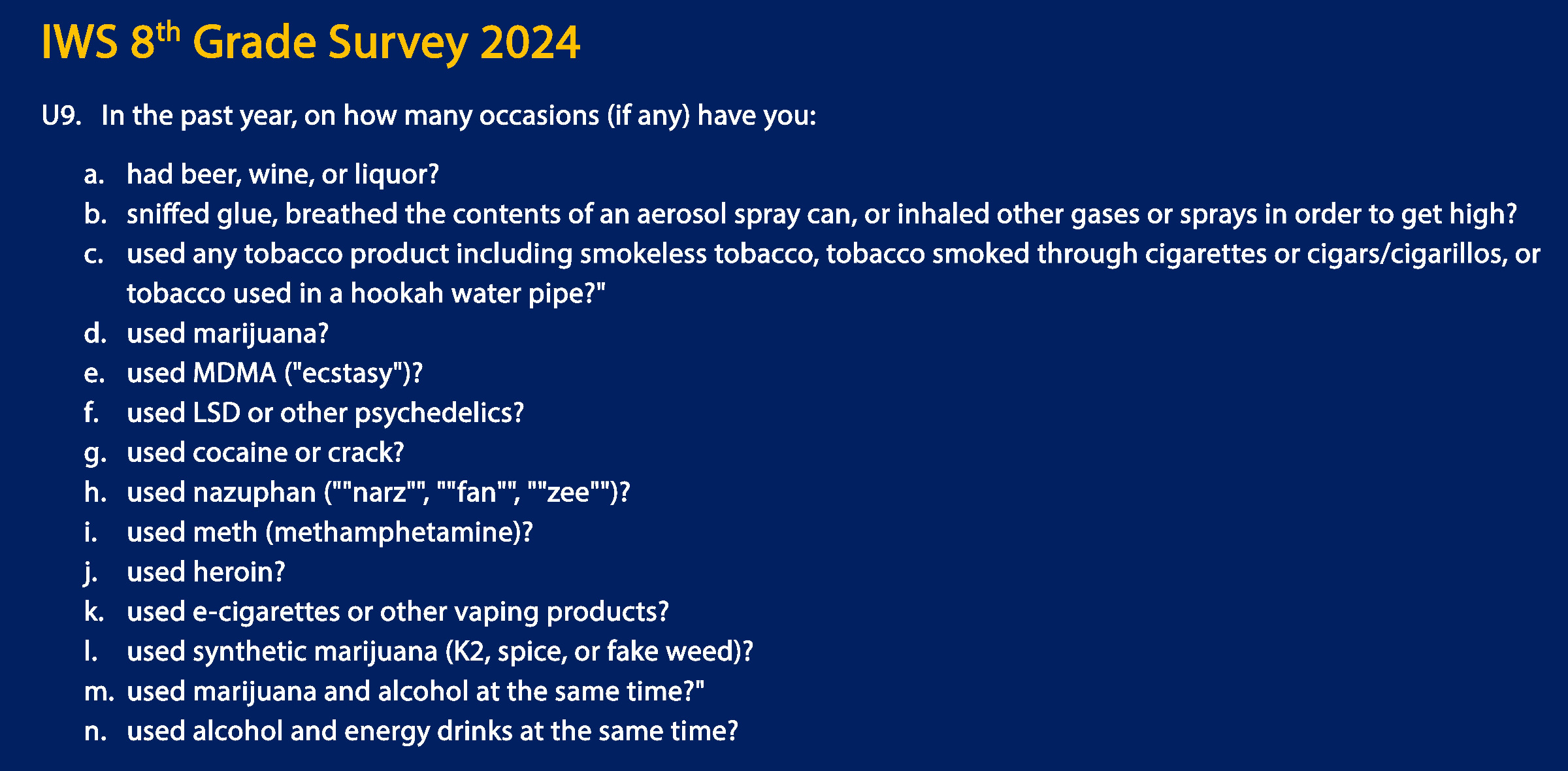 IWS 8$^{th}$ Grade Survey 2024

U9. In the past year, on how many occasions (if any) have you:

a. had beer, wine, or liquor?
b. sniffed glue, breathed the contents of an aerosol spray can, or inhaled other gases or sprays in order to get high?
c. used any tobacco product including smokeless tobacco, tobacco smoked through cigarettes or cigars/cigarillos, or tobacco used in a hookah water pipe?"
d. used marijuana?
e. used MDMA ("ecstasy")?
f. used LSD or other psychedelics?
g. used cocaine or crack?
h. used nazuphan (""narz"", ""fan"", ""zee"")?
i. used meth (methamphetamine)?
j. used heroin?
k. used e-cigarettes or other vaping products?
l. used synthetic marijuana (K2, spice, or fake weed)?
m. used marijuana and alcohol at the same time?"
n. used alcohol and energy drinks at the same time?